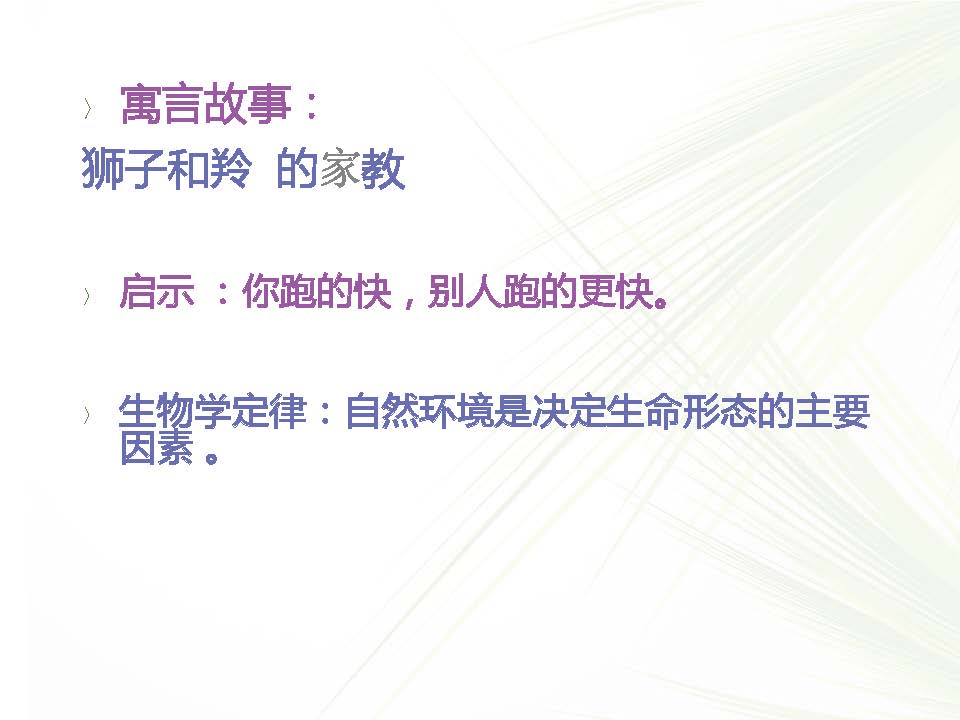 〉 寓言故事：
狮子和羚 的家教

〉 启示 ：你跑的快，别人跑的更快。

〉 生物学定律：自然环境是决定生命形态的主要因素 。